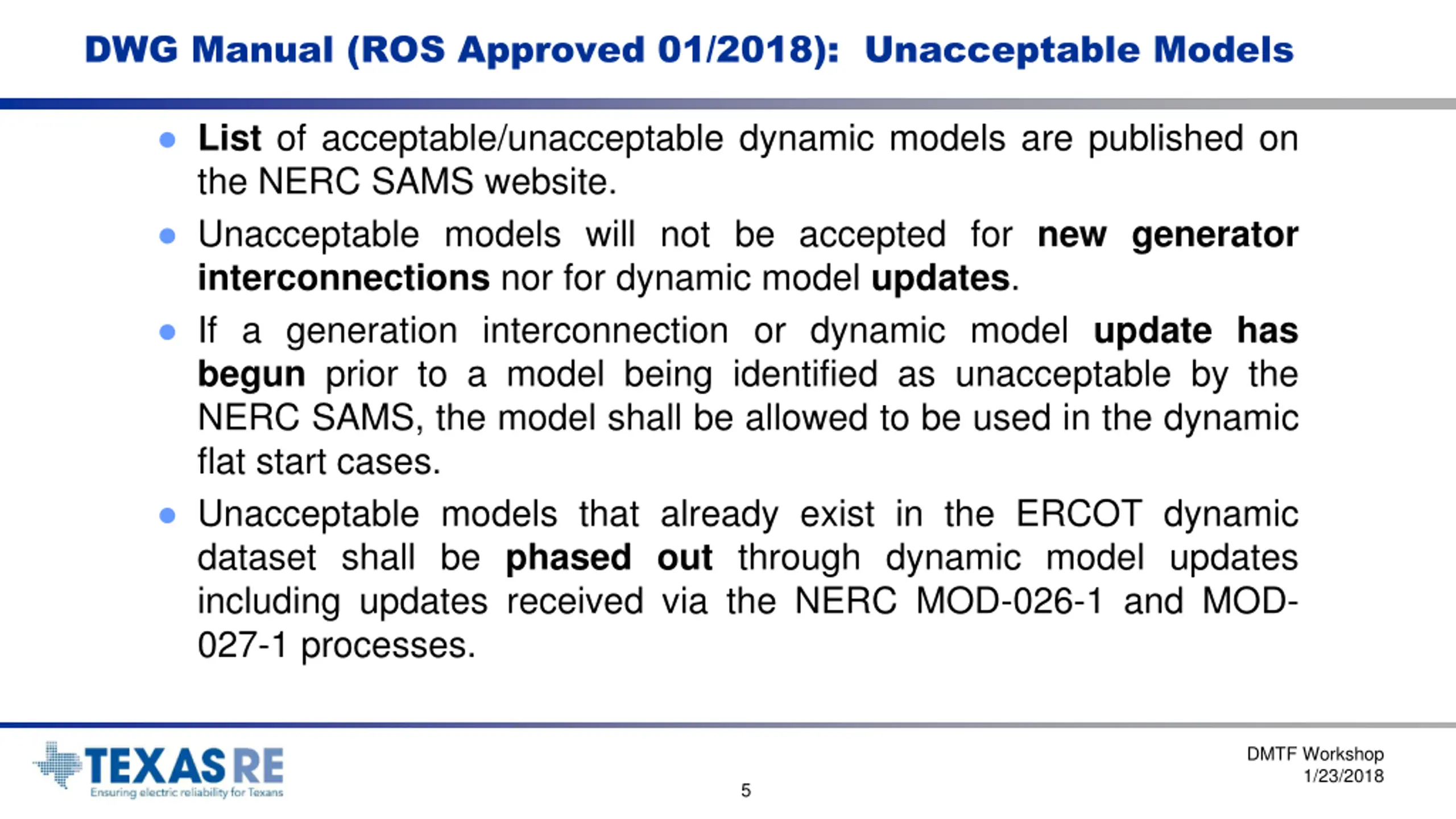 DWG Manual (ROS Approved 01/2018): Unacceptable Models

- List of acceptable/unacceptable dynamic models are published on the NERC SAMS website.
- Unacceptable models will not be accepted for new generator interconnections nor for dynamic model updates.
- If a generation interconnection or dynamic model update has begun prior to a model being identified as unacceptable by the NERC SAMS, the model shall be allowed to be used in the dynamic flat start cases.
- Unacceptable models that already exist in the ERCOT dynamic dataset shall be phased out through dynamic model updates including updates received via the NERC MOD-026-1 and MOD-027-1 processes.

TEXAS RE
Ensuring electric reliability for Texans

5

DMTF Workshop
1/23/2018